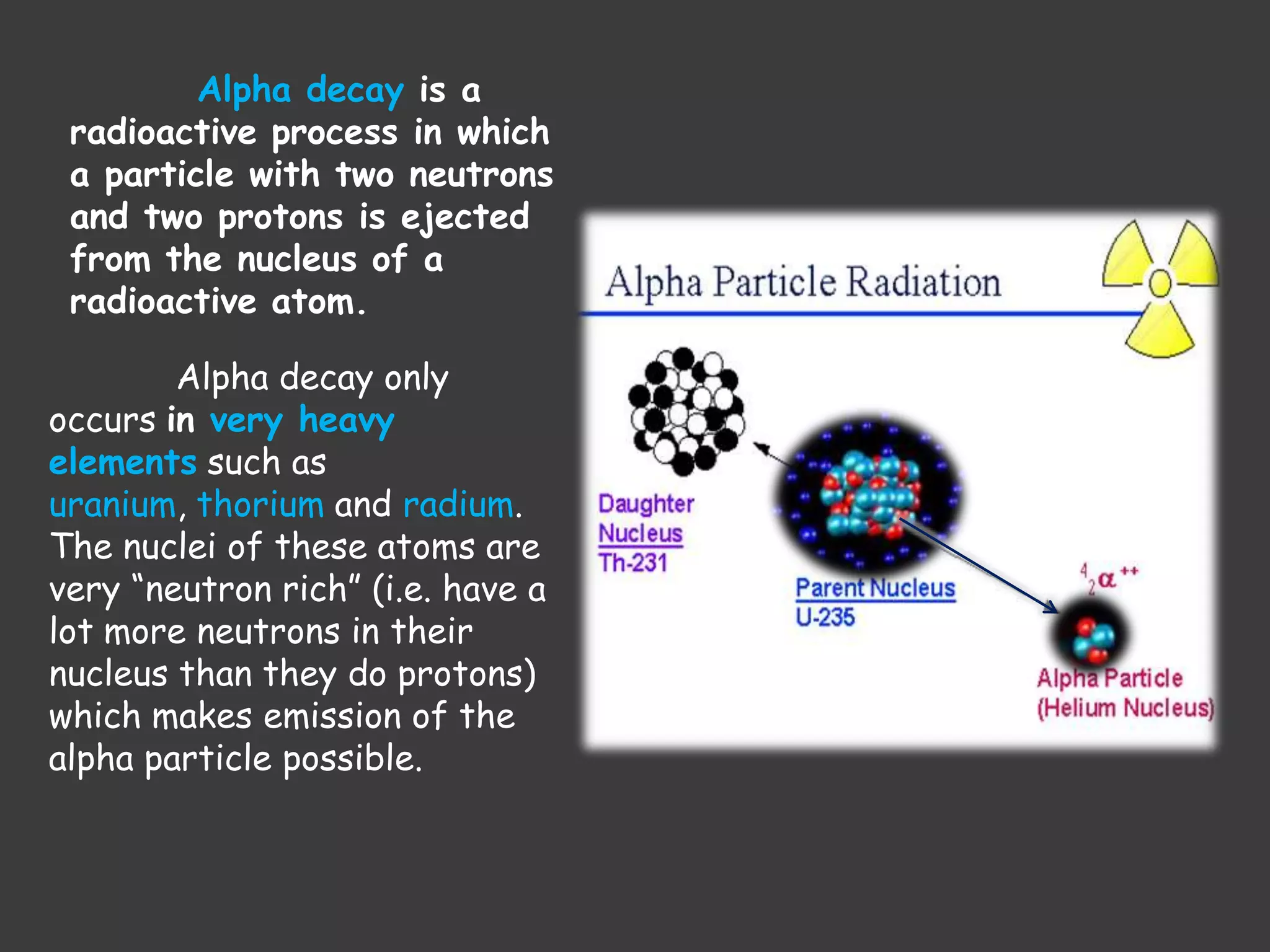 Alpha decay is a radioactive process in which a particle with two neutrons and two protons is ejected from the nucleus of a radioactive atom.

Alpha decay only occurs in very heavy elements such as uranium, thorium and radium. The nuclei of these atoms are very “neutron rich” (i.e. have a lot more neutrons in their nucleus than they do protons) which makes emission of the alpha particle possible.

Alpha Particle Radiation

Daughter Nucleus Th-231

Parent Nucleus U-235

$^{4}_{2}\alpha^{++}$

Alpha Particle (Helium Nucleus)